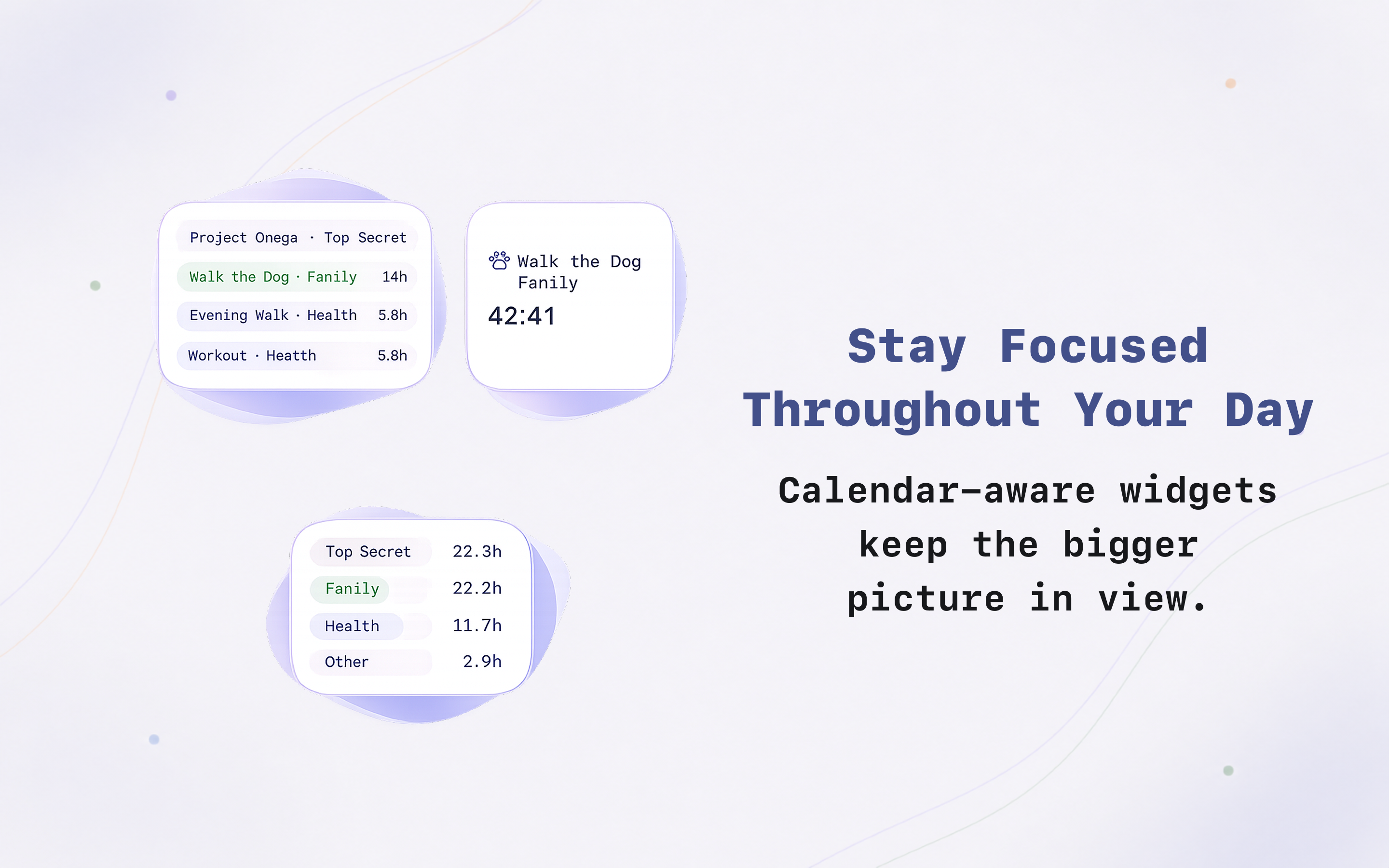 Project Onega · Top Secret
Walk the Dog · Fanily 14h
Evening Walk · Health 5.8h
Workout · Heatth 5.8h

Walk the Dog
Fanily
42:41

Top Secret 22.3h
Fanily 22.2h
Health 11.7h
Other 2.9h

Stay Focused Throughout Your Day

Calendar-aware widgets keep the bigger picture in view.